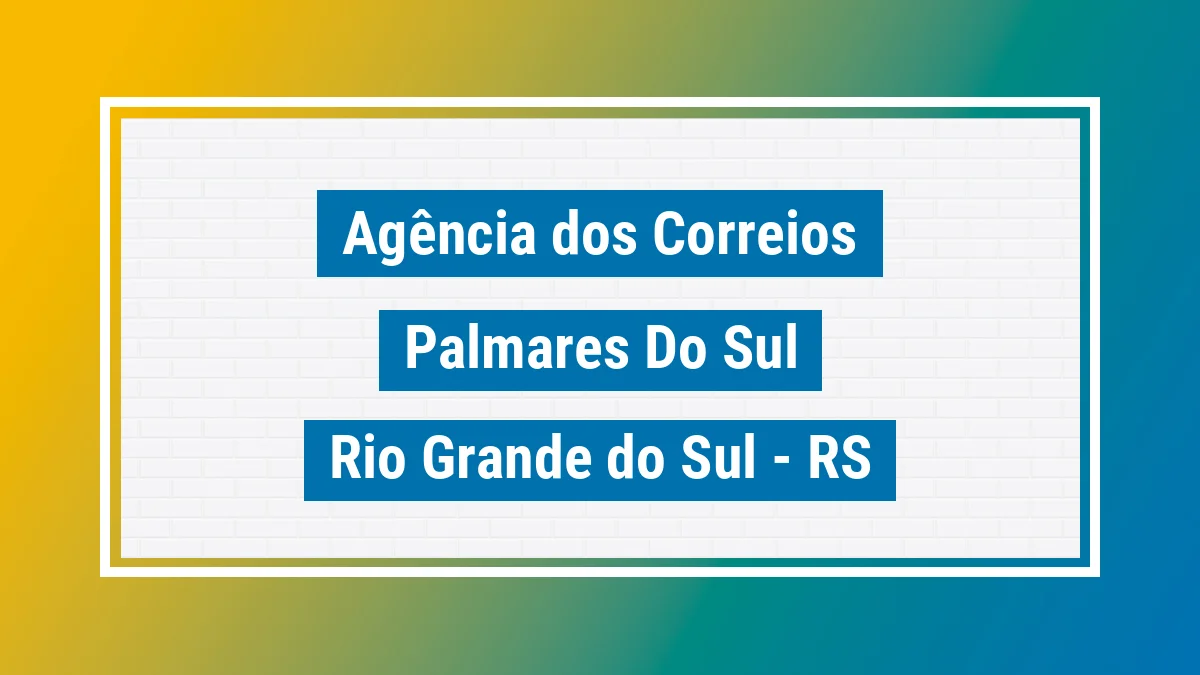 Agência dos Correios

Palmares Do Sul

Rio Grande do Sul - RS